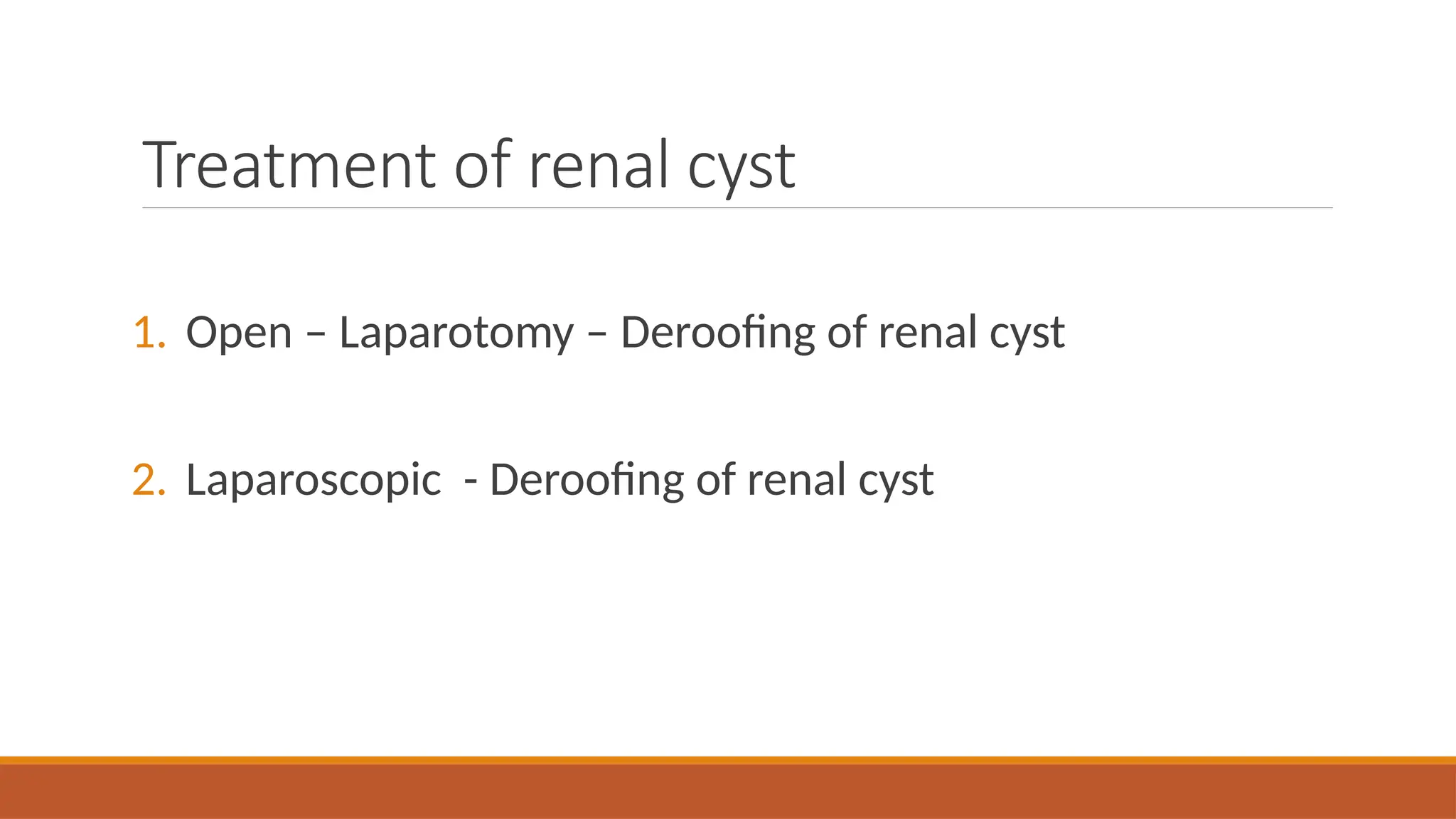 Treatment of renal cyst

1. Open – Laparotomy – Deroofing of renal cyst

2. Laparoscopic - Deroofing of renal cyst